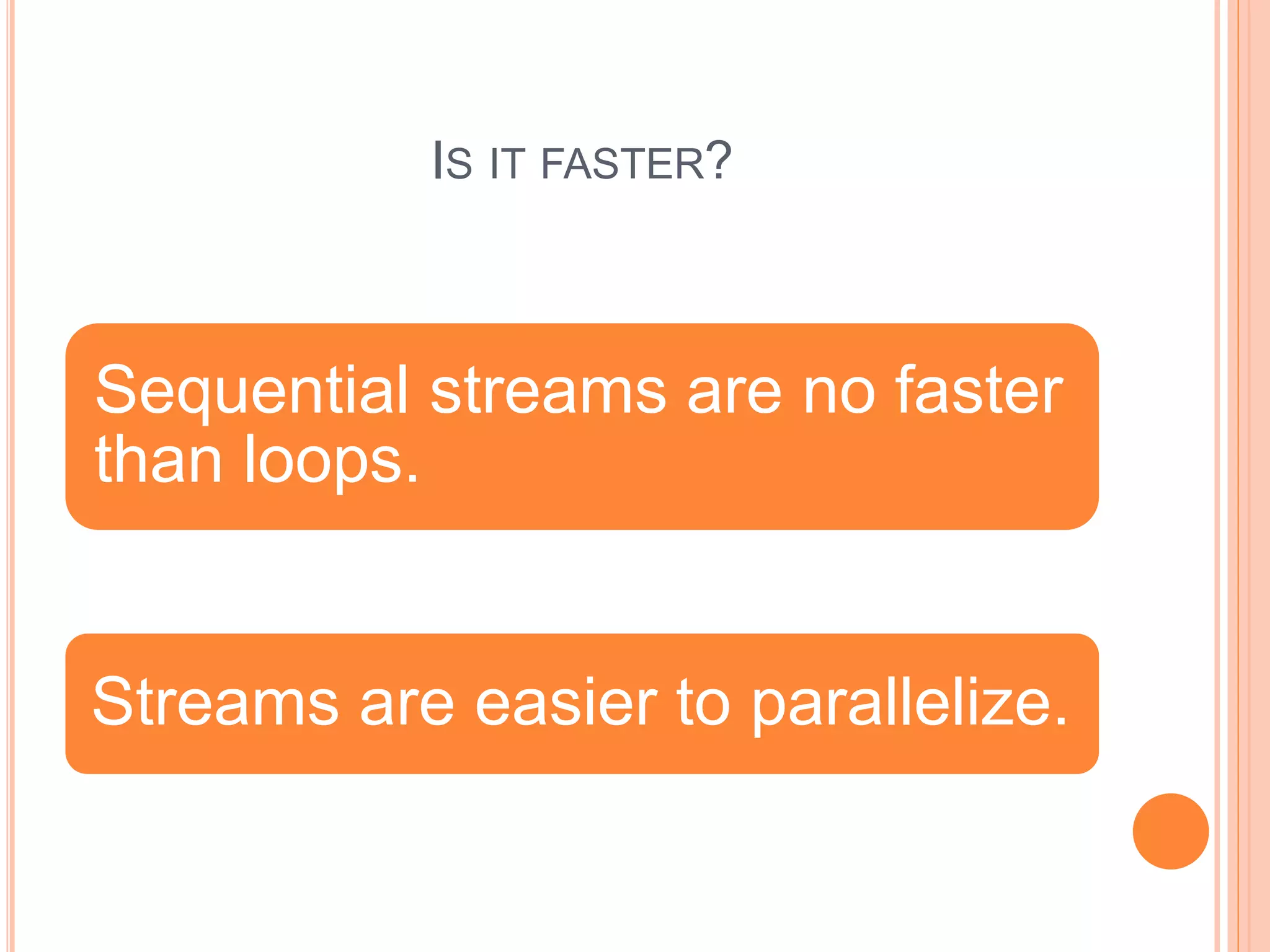 IS IT FASTER?

Sequential streams are no faster than loops.

Streams are easier to parallelize.